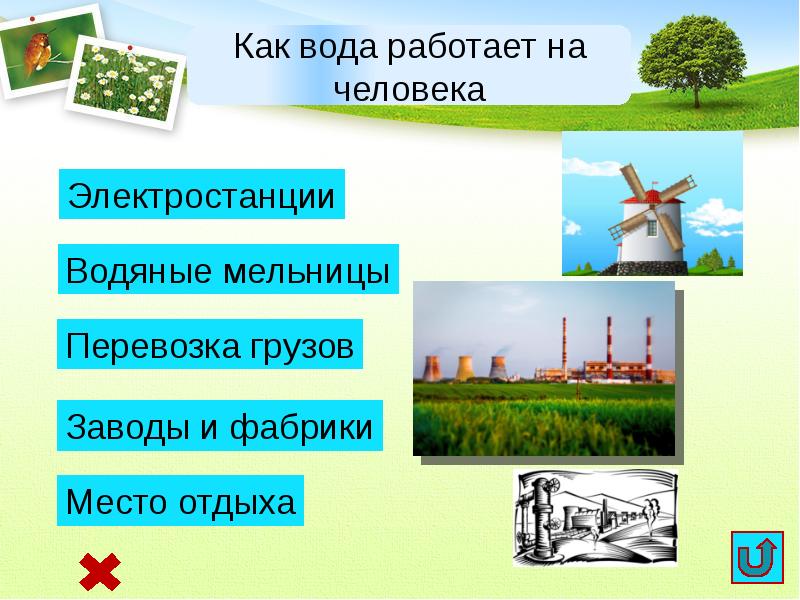 Как вода работает на человека

Электростанции

Водяные мельницы

Перевозка грузов

Заводы и фабрики

Место отдыха